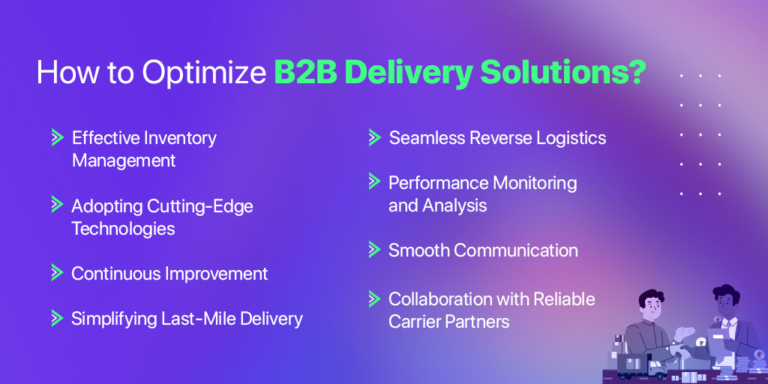 How to Optimize B2B Delivery Solutions?

Effective Inventory Management

Adopting Cutting-Edge Technologies

Continuous Improvement

Simplifying Last-Mile Delivery

Seamless Reverse Logistics

Performance Monitoring and Analysis

Smooth Communication

Collaboration with Reliable Carrier Partners